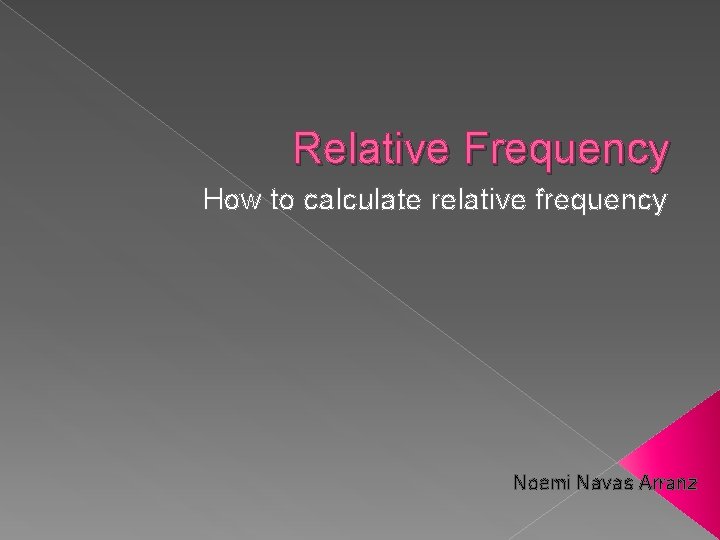 Relative Frequency

How to calculate relative frequency

Noemi Navas Arranz